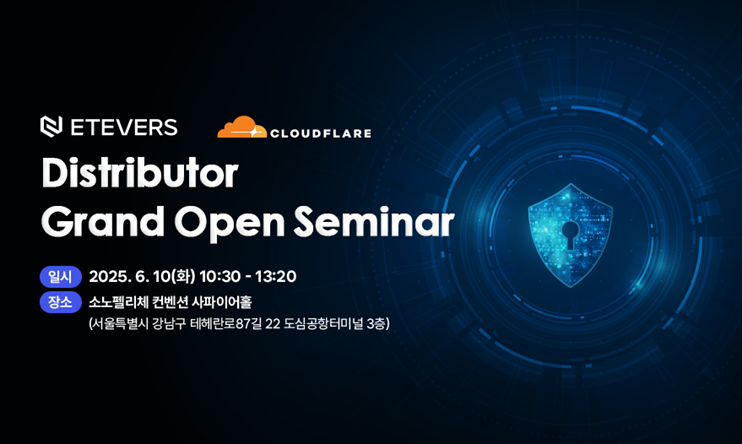 ETEVERS CLOUDFLARE

Distributor
Grand Open Seminar

일시 2025. 6. 10(화) 10:30 - 13:20
장소 소노펠리체 컨벤션 사파이어홀
(서울특별시 강남구 테헤란로87길 22 도심공항터미널 3층)